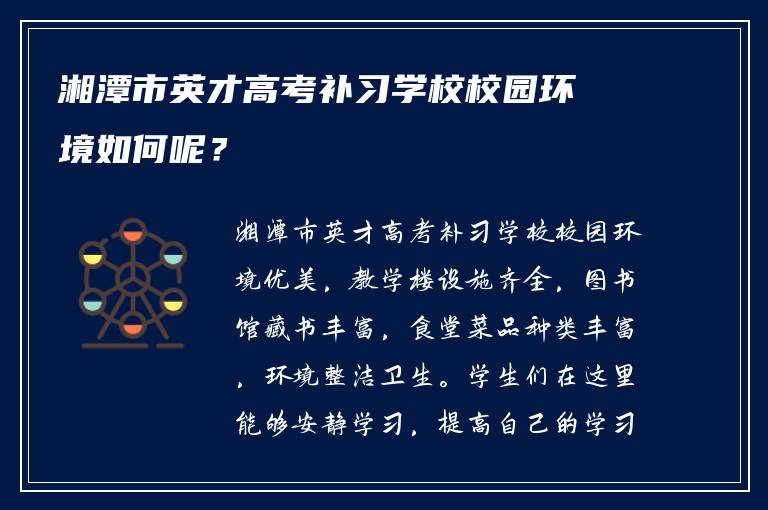 湘潭市英才高考补习学校校园环境如何呢？

湘潭市英才高考补习学校校园环境优美，教学楼设施齐全，图书馆藏书丰富，食堂菜品种类丰富，环境整洁卫生。学生们在这里能够安静学习，提高自己的学习